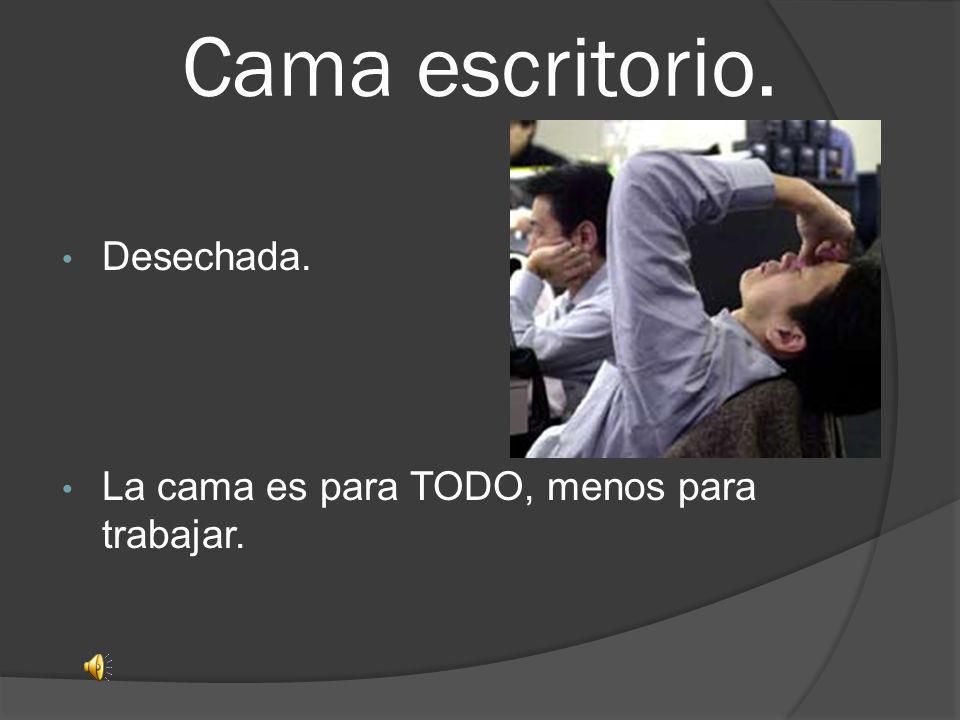 Cama escritorio.

• Desechada.

• La cama es para TODO, menos para trabajar.